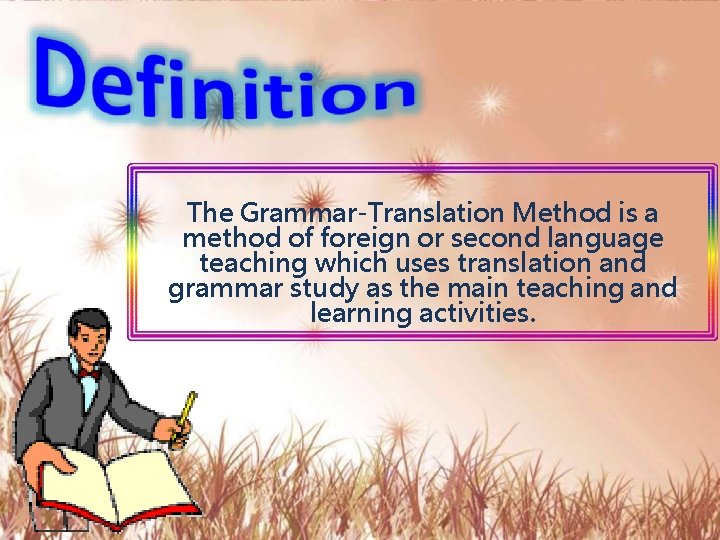 Definition

The Grammar-Translation Method is a method of foreign or second language teaching which uses translation and grammar study as the main teaching and learning activities.